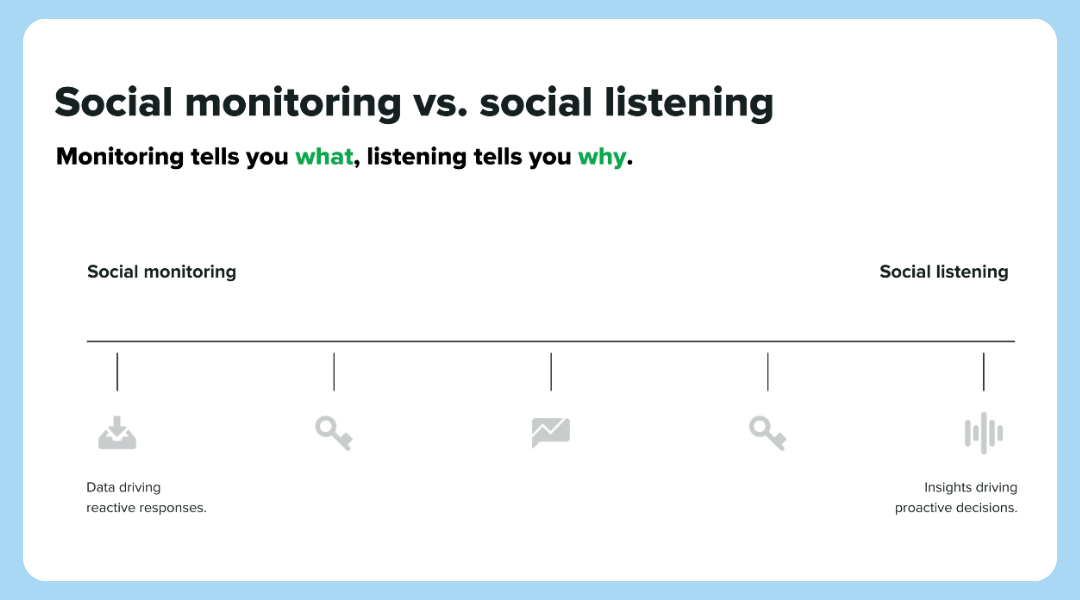 Social monitoring vs. social listening

Monitoring tells you what, listening tells you why.

Social monitoring

Social listening

Data driving reactive responses.

Insights driving proactive decisions.